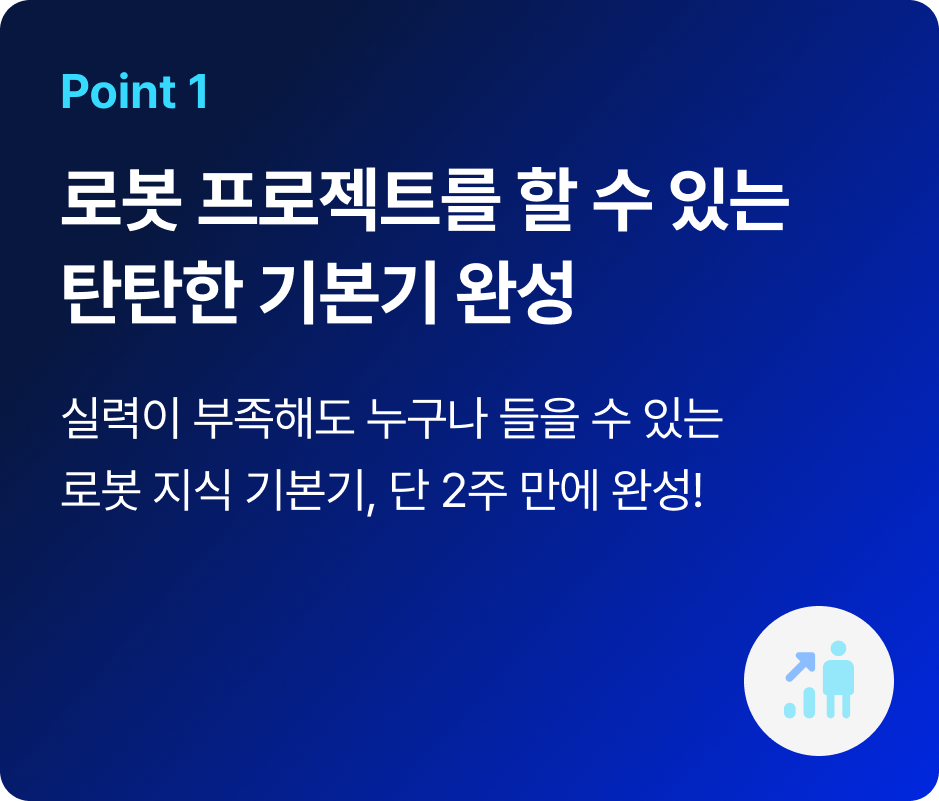 Point 1

로봇 프로젝트를 할 수 있는 탄탄한 기본기 완성

실력이 부족해도 누구나 들을 수 있는 로봇 지식 기본기, 단 2주 만에 완성!